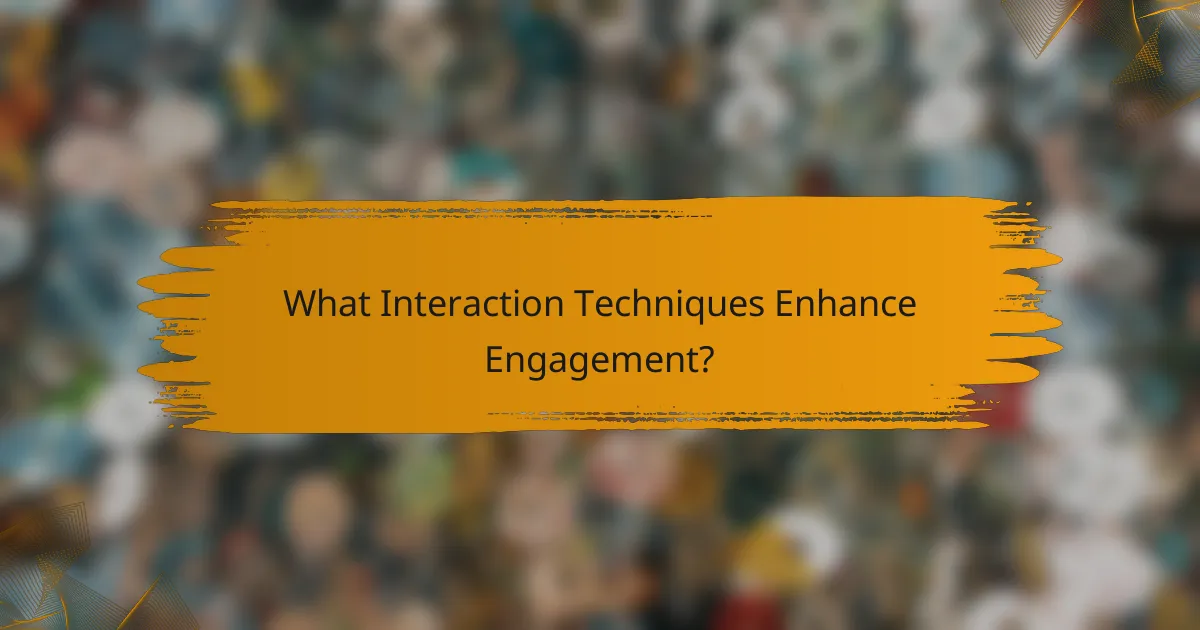 What Interaction Techniques Enhance Engagement?